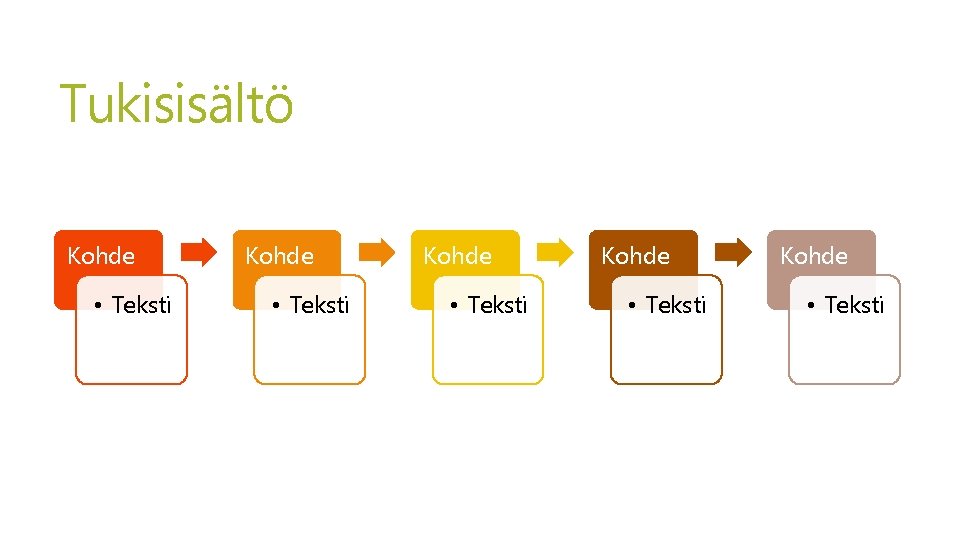 Tukisisältö

Kohde
• Teksti

Kohde
• Teksti

Kohde
• Teksti

Kohde
• Teksti

Kohde
• Teksti